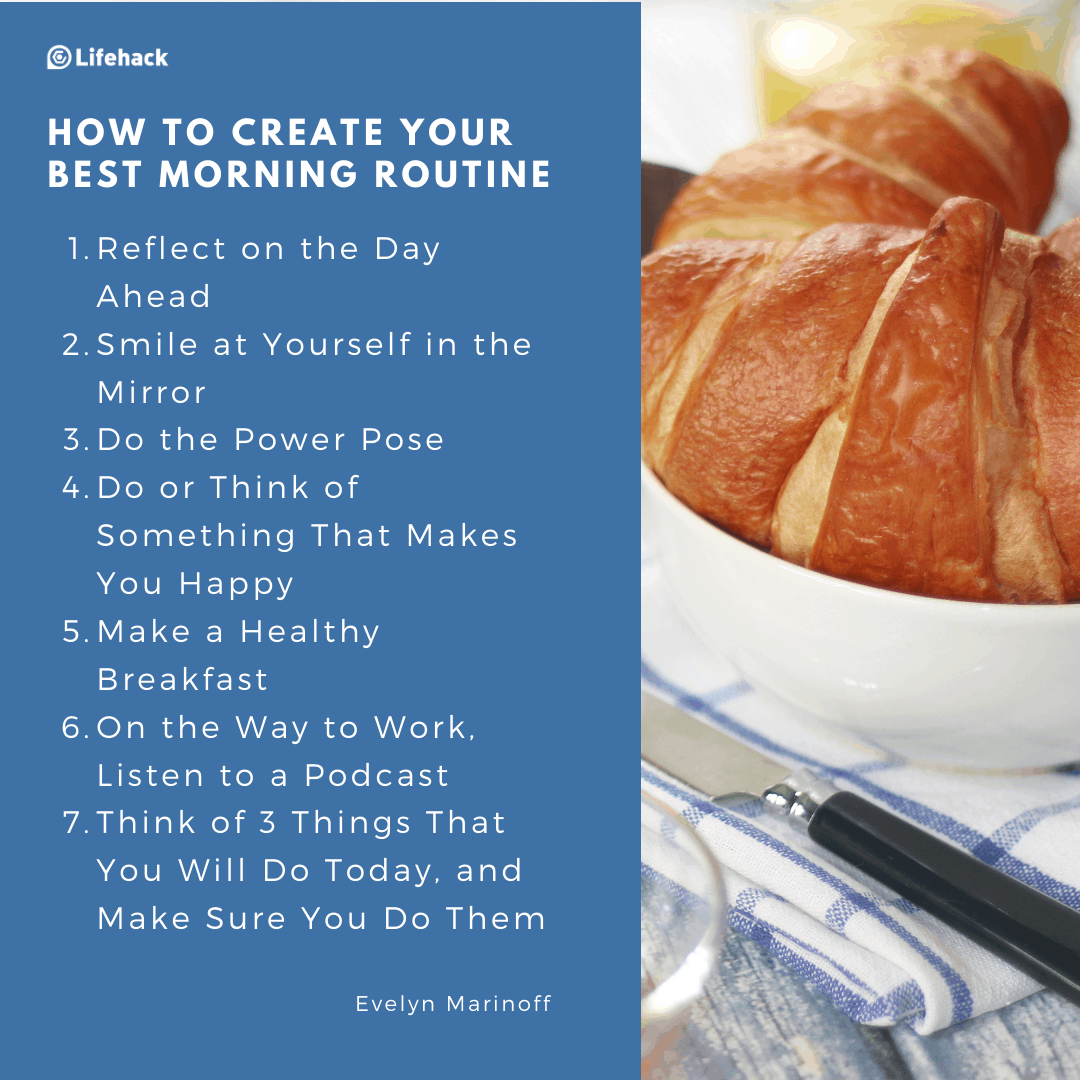 Lifehack

HOW TO CREATE YOUR BEST MORNING ROUTINE

1. Reflect on the Day Ahead
2. Smile at Yourself in the Mirror
3. Do the Power Pose
4. Do or Think of Something That Makes You Happy
5. Make a Healthy Breakfast
6. On the Way to Work, Listen to a Podcast
7. Think of 3 Things That You Will Do Today, and Make Sure You Do Them

Evelyn Marinoff